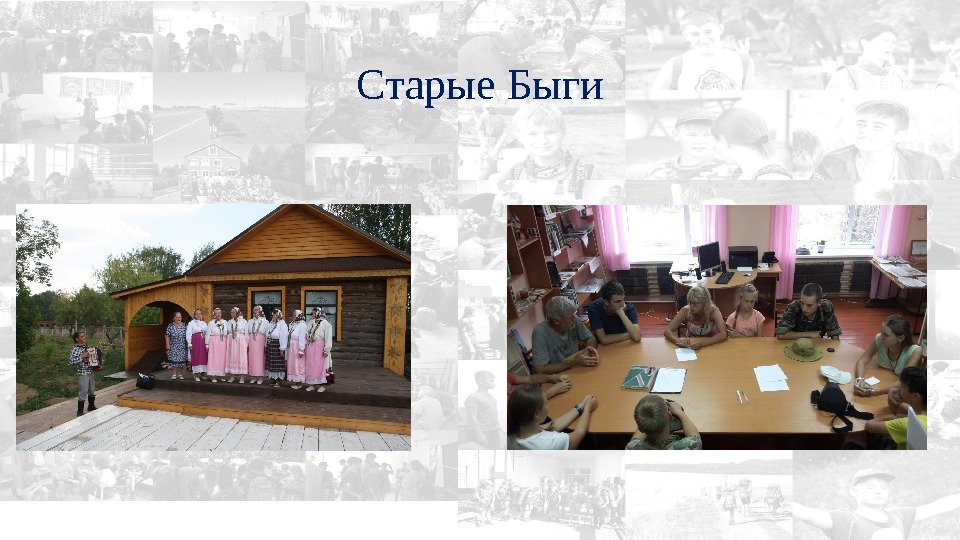 Старые Быги